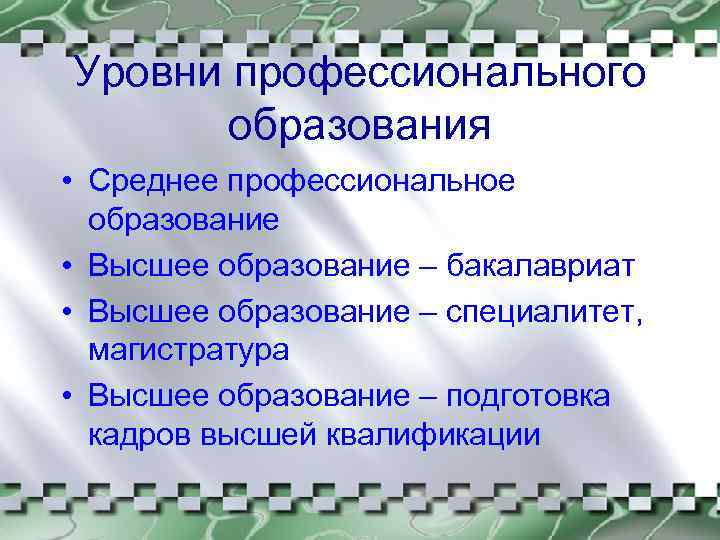 Уровни профессионального образования

• Среднее профессиональное образование
• Высшее образование – бакалавриат
• Высшее образование – специалитет, магистратура
• Высшее образование – подготовка кадров высшей квалификации